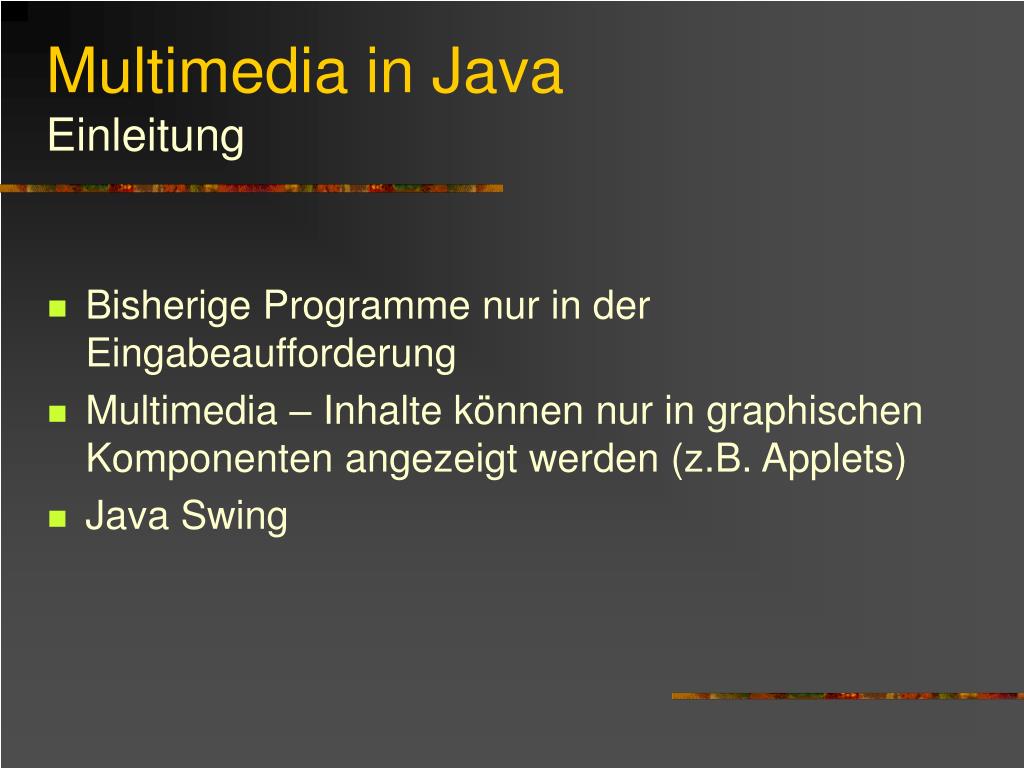 Multimedia in Java
Einleitung

- Bisherige Programme nur in der Eingabeaufforderung
- Multimedia – Inhalte können nur in graphischen Komponenten angezeigt werden (z.B. Applets)
- Java Swing